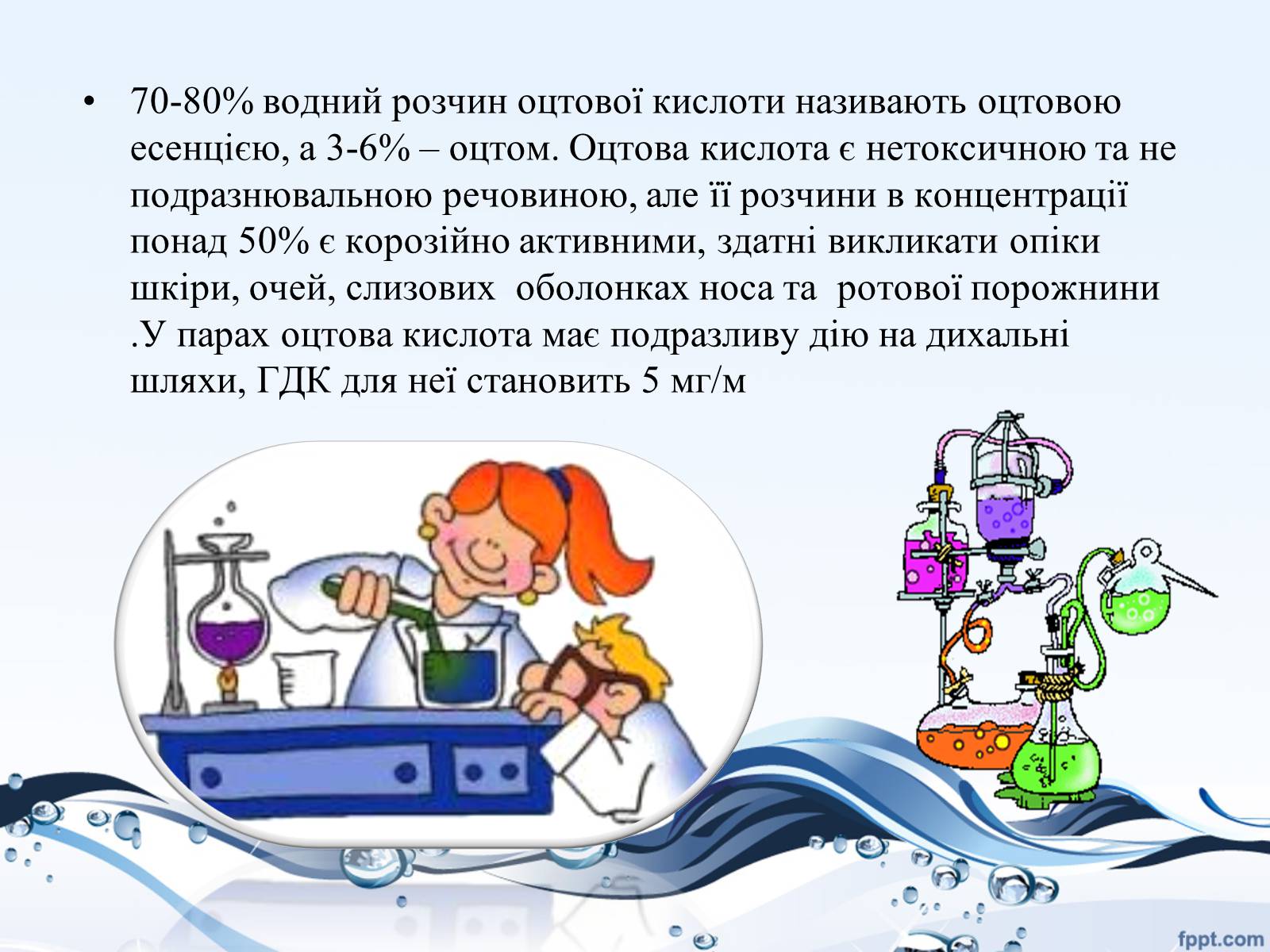 • 70-80% водний розчин оцтової кислоти називають оцтовою есенцією, а 3-6% – оцтом. Оцтова кислота є нетоксичною та не подразнювальною речовиною, але її розчини в концентрації понад 50% є корозійно активними, здатні викликати опіки шкіри, очей, слизових оболонках носа та ротової порожнини .У парах оцтова кислота має подразливу дію на дихальні шляхи, ГДК для неї становить 5 мг/м

fppt.com